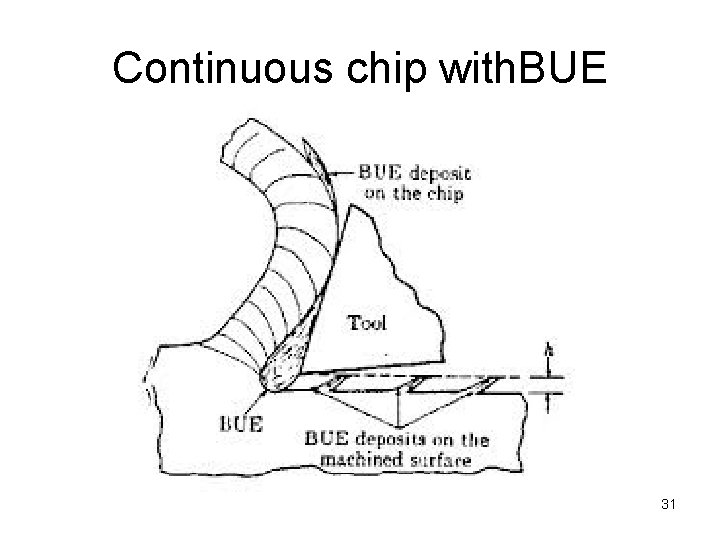 Continuous chip withBUE

BUE deposit on the chip

Tool

h

BUE

BUE deposits on the machined surface

31